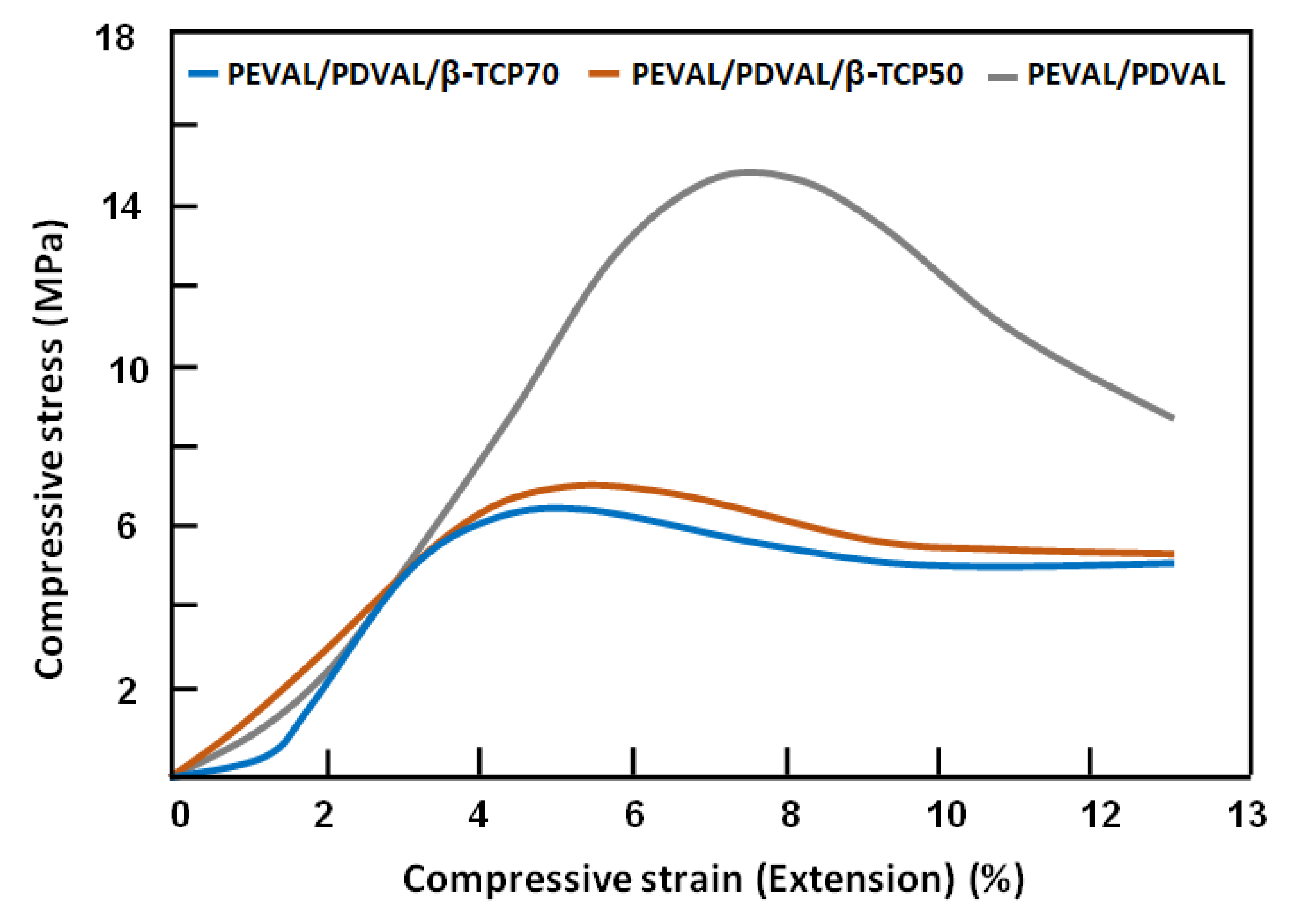 PEVAL/PDVAL/β-TCP70
PEVAL/PDVAL/β-TCP50
PEVAL/PDVAL

Compressive stress (MPa)

18
14
10
6
2

0
2
4
6
8
10
12
13

Compressive strain (Extension) (%)